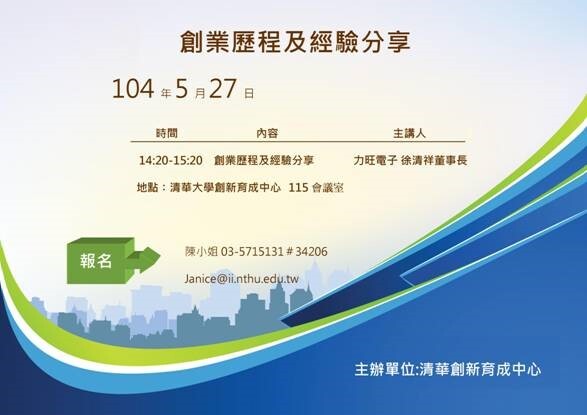 創業歷程及經驗分享

104 年 5 月 27 日

| 時間 | 內容 | 主講人 |
|---|---|---|
| 14:20-15:20 | 創業歷程及經驗分享 | 力旺電子 徐清祥董事長 |

地點：清華大學創新育成中心 115 會議室

報名

陳小姐 03-5715131＃34206

Janice@ii.nthu.edu.tw

主辦單位:清華創新育成中心